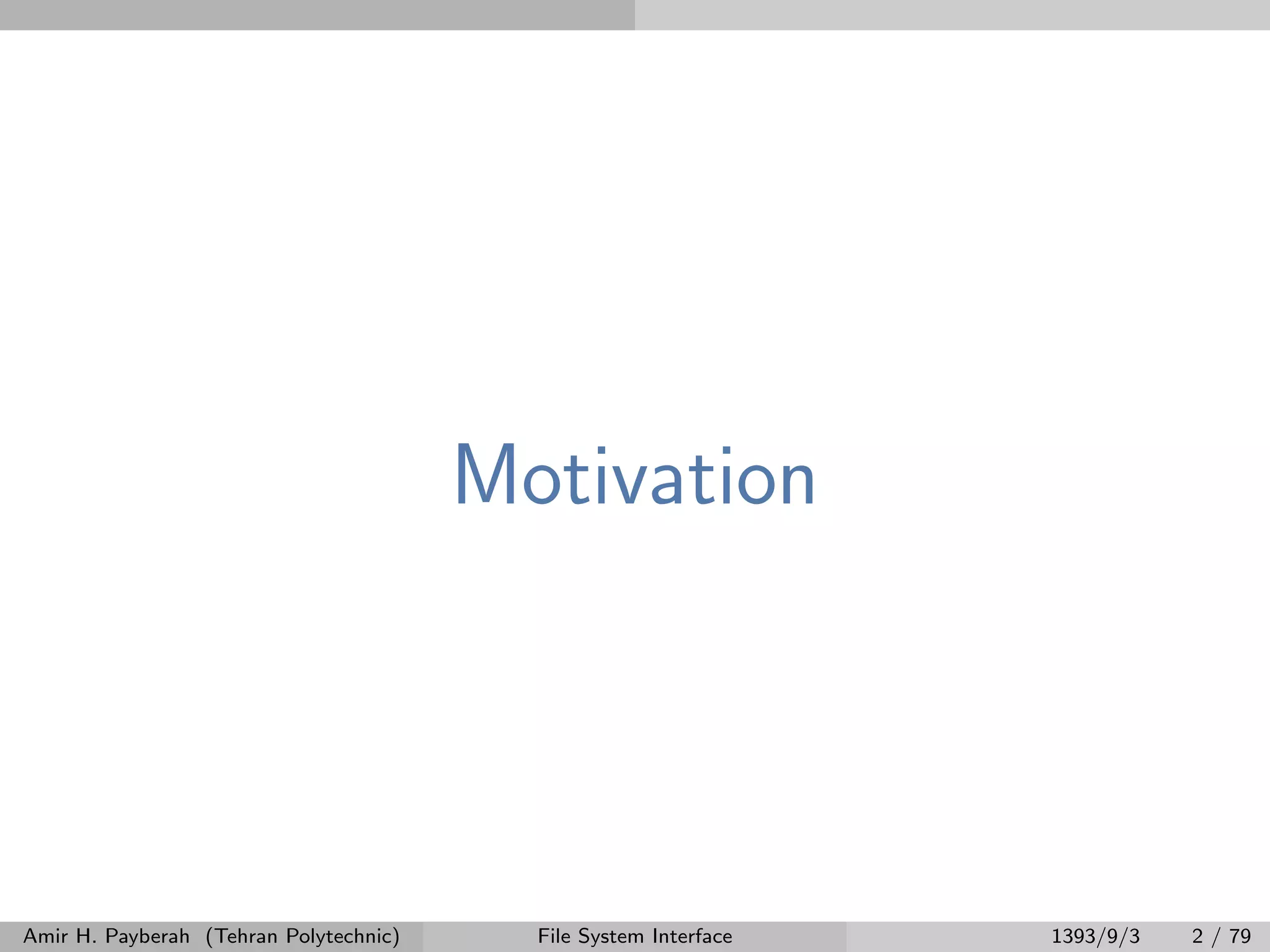 Motivation

Amir H. Payberah (Tehran Polytechnic) File System Interface 1393/9/3 2 / 79